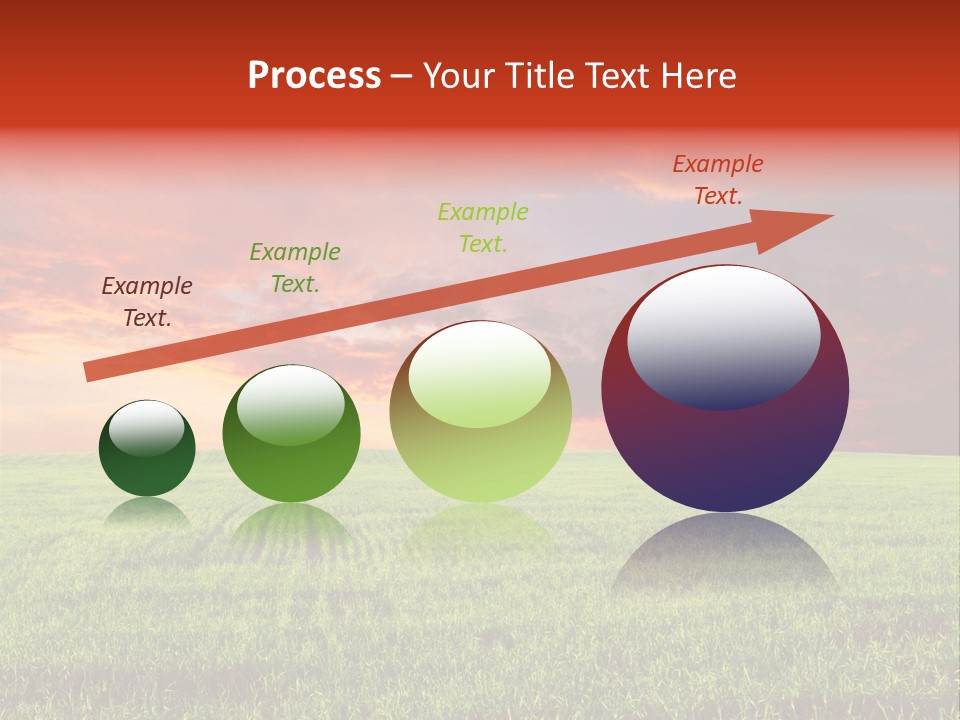 Process – Your Title Text Here

Example Text.

Example Text.

Example Text.

Example Text.